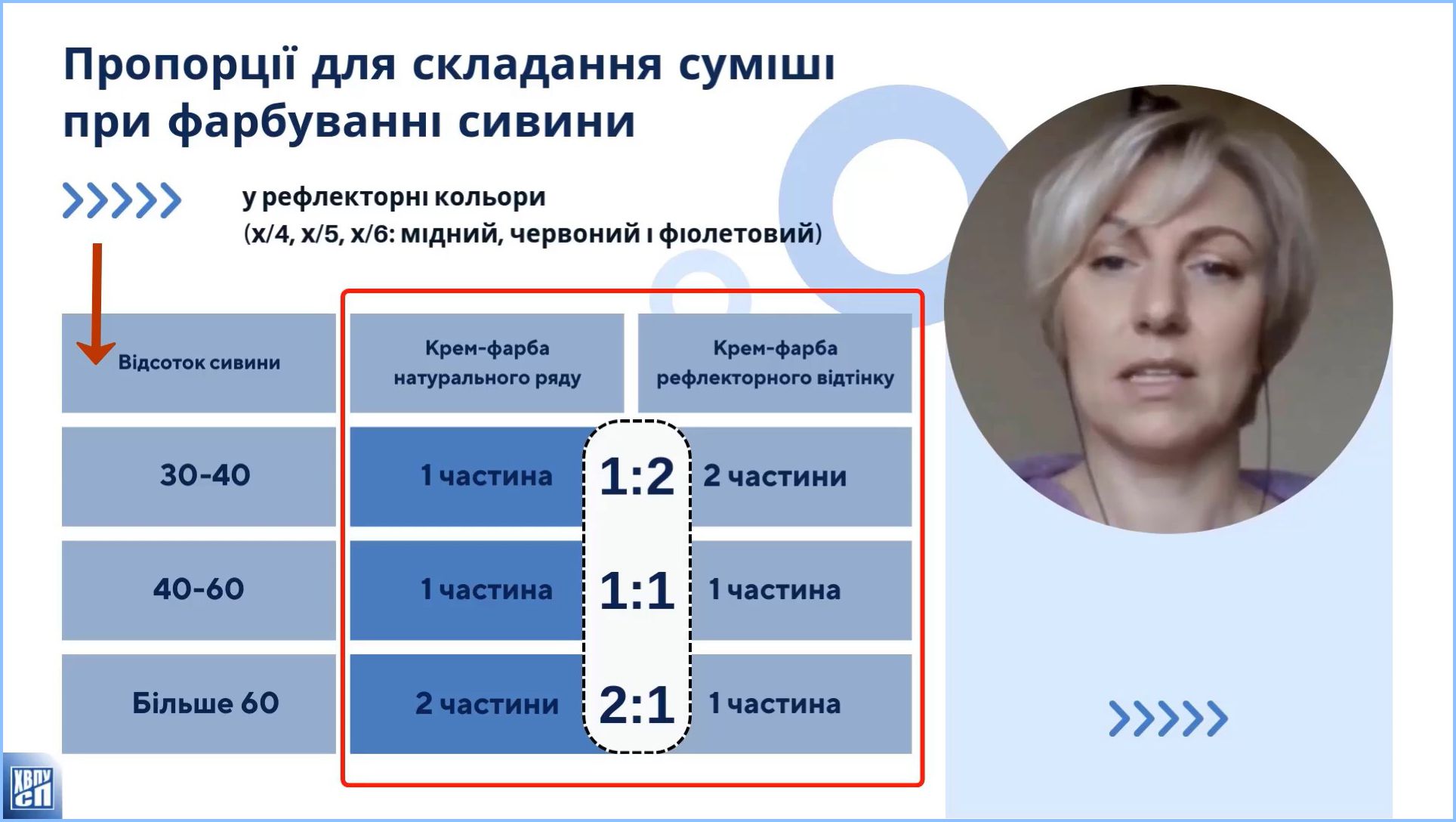 Пропорції для складання суміші при фарбуванні сивини

у рефлекторні кольори
(х/4, х/5, х/6: мідний, червоний і фіолетовий)

| Відсоток сивини | Крем-фарба натурального ряду | | Крем-фарба рефлекторного відтінку |
|---|---|---|---|
| 30-40 | 1 частина | 1:2 | 2 частини |
| 40-60 | 1 частина | 1:1 | 1 частина |
| Більше 60 | 2 частини | 2:1 | 1 частина |

ХВПУ СП